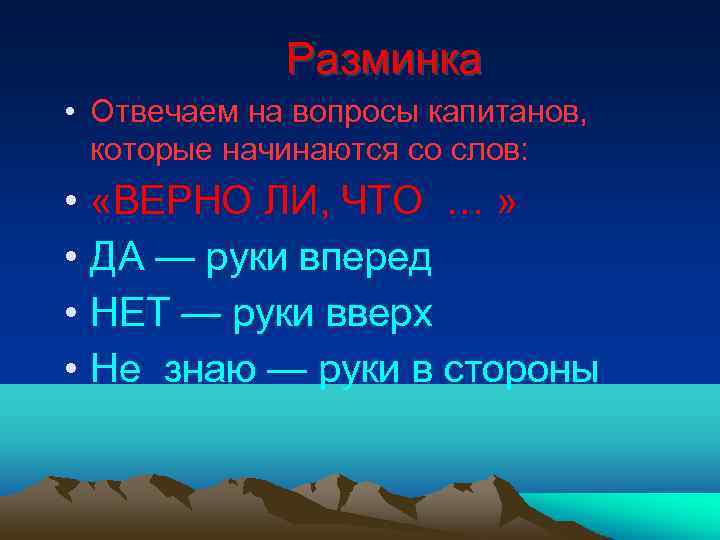 Разминка

• Отвечаем на вопросы капитанов, которые начинаются со слов:
• «ВЕРНО ЛИ, ЧТО ... »
• ДА — руки вперед
• НЕТ — руки вверх
• Не знаю — руки в стороны